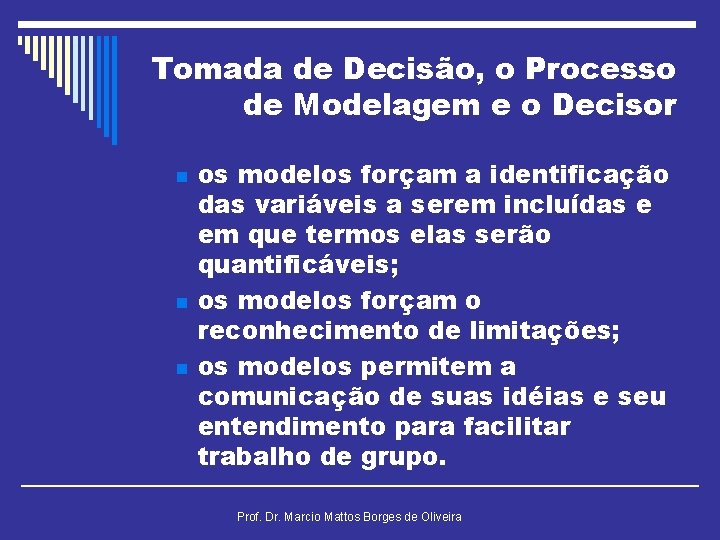 Tomada de Decisão, o Processo de Modelagem e o Decisor

os modelos forçam a identificação das variáveis a serem incluídas e em que termos elas serão quantificáveis;

os modelos forçam o reconhecimento de limitações;

os modelos permitem a comunicação de suas idéias e seu entendimento para facilitar trabalho de grupo.

Prof. Dr. Marcio Mattos Borges de Oliveira